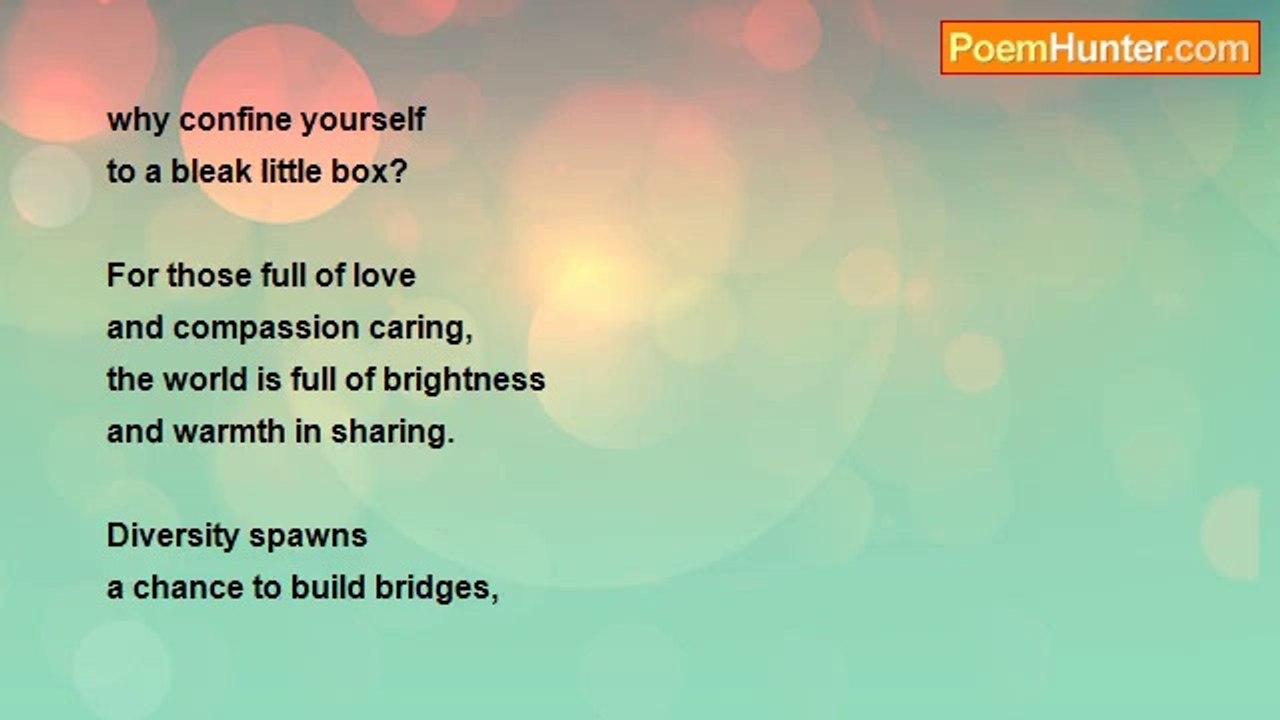 PoemHunter.com

why confine yourself
to a bleak little box?

For those full of love
and compassion caring,
the world is full of brightness
and warmth in sharing.

Diversity spawns
a chance to build bridges,